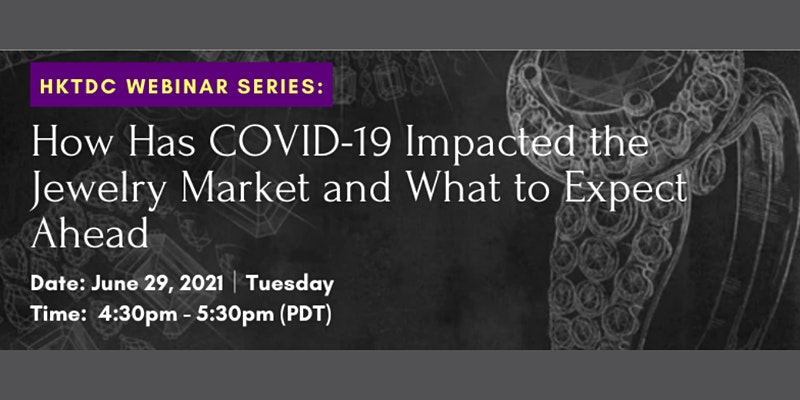 HKTDC WEBINAR SERIES:

How Has COVID-19 Impacted the Jewelry Market and What to Expect Ahead

Date: June 29, 2021 | Tuesday
Time: 4:30pm - 5:30pm (PDT)